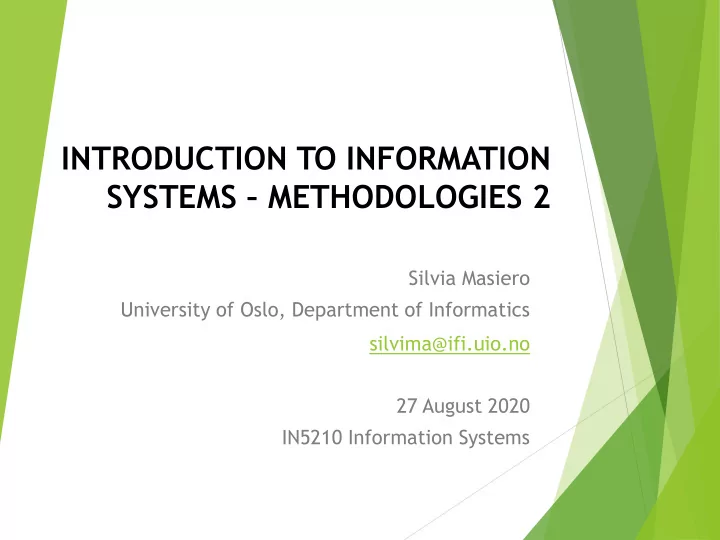 INTRODUCTION TO INFORMATION SYSTEMS – METHODOLOGIES 2

Silvia Masiero

University of Oslo, Department of Informatics

silvima@ifi.uio.no

27 August 2020

IN5210 Information Systems